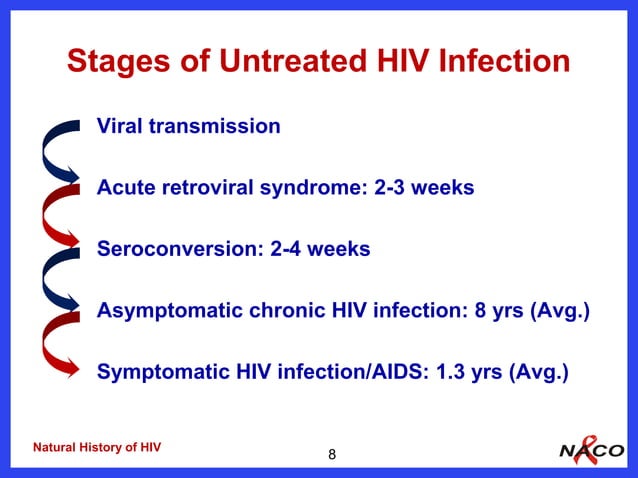 Stages of Untreated HIV Infection

Viral transmission

Acute retroviral syndrome: 2-3 weeks

Seroconversion: 2-4 weeks

Asymptomatic chronic HIV infection: 8 yrs (Avg.)

Symptomatic HIV infection/AIDS: 1.3 yrs (Avg.)

Natural History of HIV

8

NACO